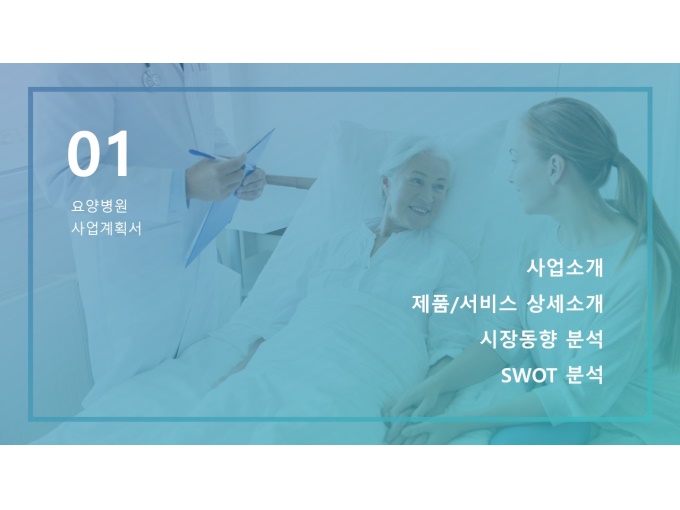 01

요양병원
사업계획서

사업소개
제품/서비스 상세소개
시장동향 분석
SWOT 분석